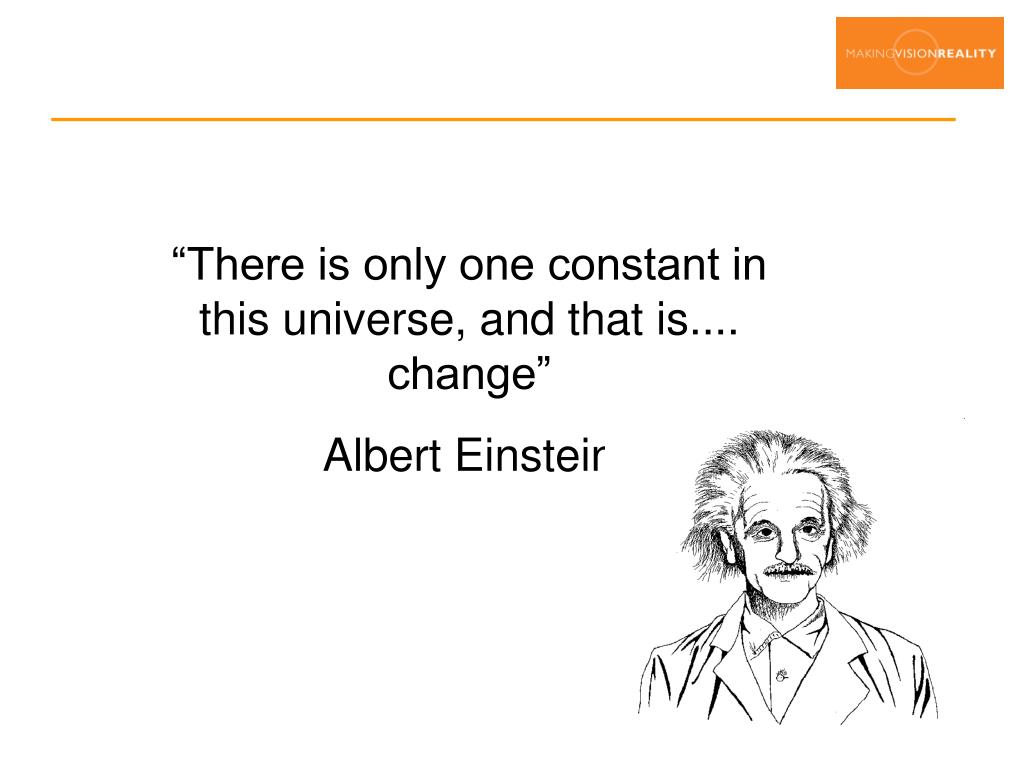 MAKINGVISIONREALITY

“There is only one constant in this universe, and that is.... change”

Albert Einsteir